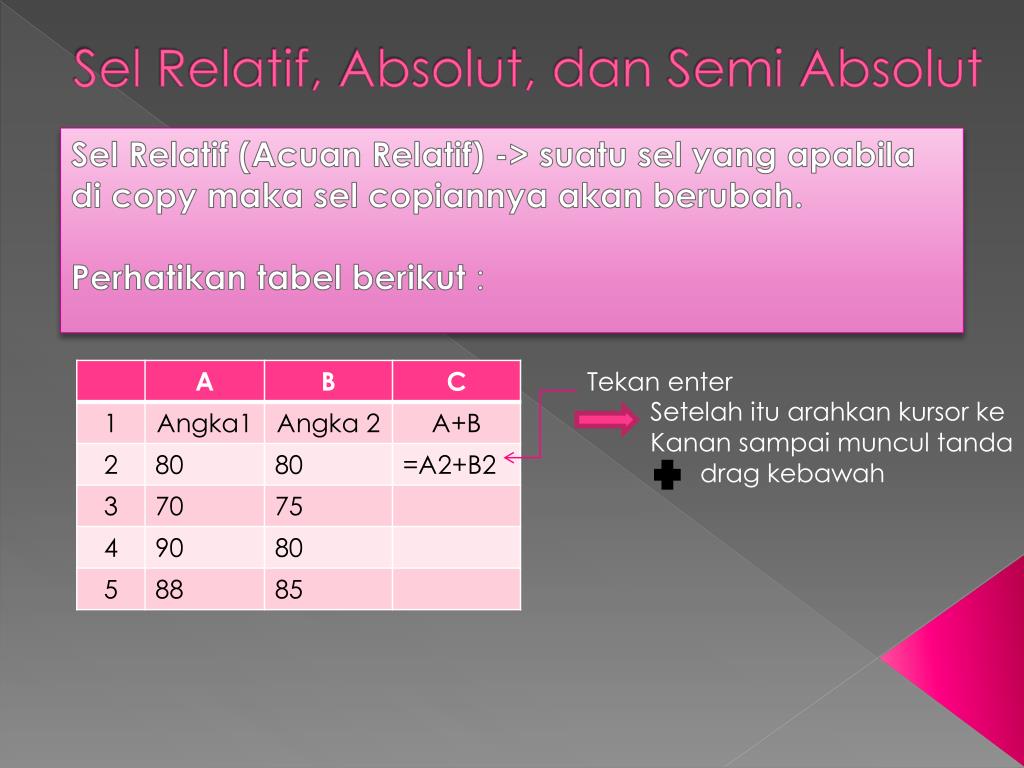 Sel Relatif, Absolut, dan Semi Absolut

Sel Relatif (Acuan Relatif) -> suatu sel yang apabila di copy maka sel copiannya akan berubah.

Perhatikan tabel berikut :

| | A | B | C |
|---|---|---|---|
| 1 | Angka1 | Angka 2 | A+B |
| 2 | 80 | 80 | =A2+B2 |
| 3 | 70 | 75 | |
| 4 | 90 | 80 | |
| 5 | 88 | 85 | |

Tekan enter

Setelah itu arahkan kursor ke Kanan sampai muncul tanda drag kebawah